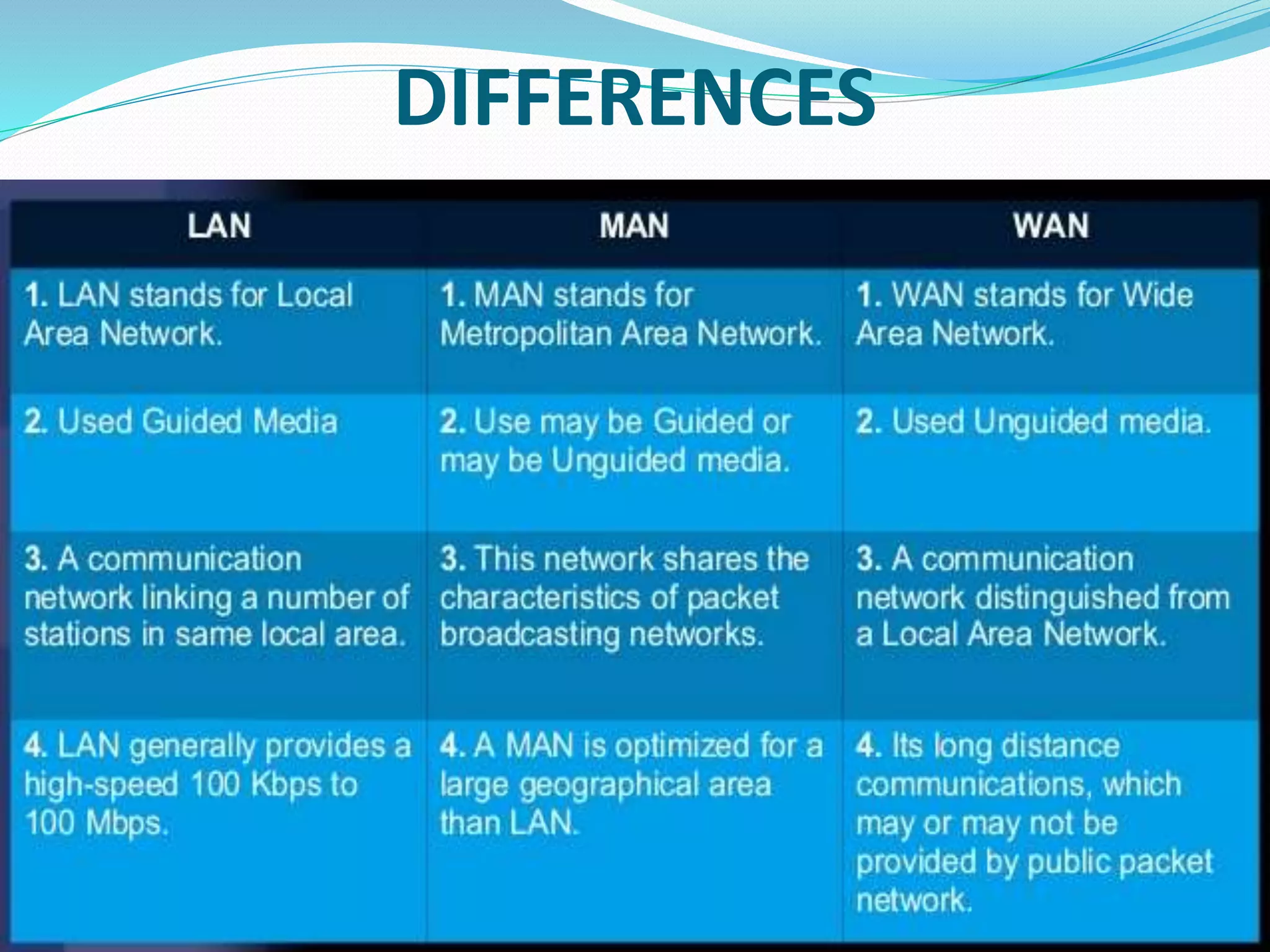 DIFFERENCES

| LAN | MAN | WAN |
|---|---|---|
| 1. LAN stands for Local Area Network. | 1. MAN stands for Metropolitan Area Network. | 1. WAN stands for Wide Area Network. |
| 2. Used Guided Media | 2. Use may be Guided or may be Unguided media. | 2. Used Unguided media. |
| 3. A communication network linking a number of stations in same local area. | 3. This network shares the characteristics of packet broadcasting networks. | 3. A communication network distinguished from a Local Area Network. |
| 4. LAN generally provides a high-speed 100 Kbps to 100 Mbps. | 4. A MAN is optimized for a large geographical area than LAN. | 4. Its long distance communications, which may or may not be provided by public packet network. |